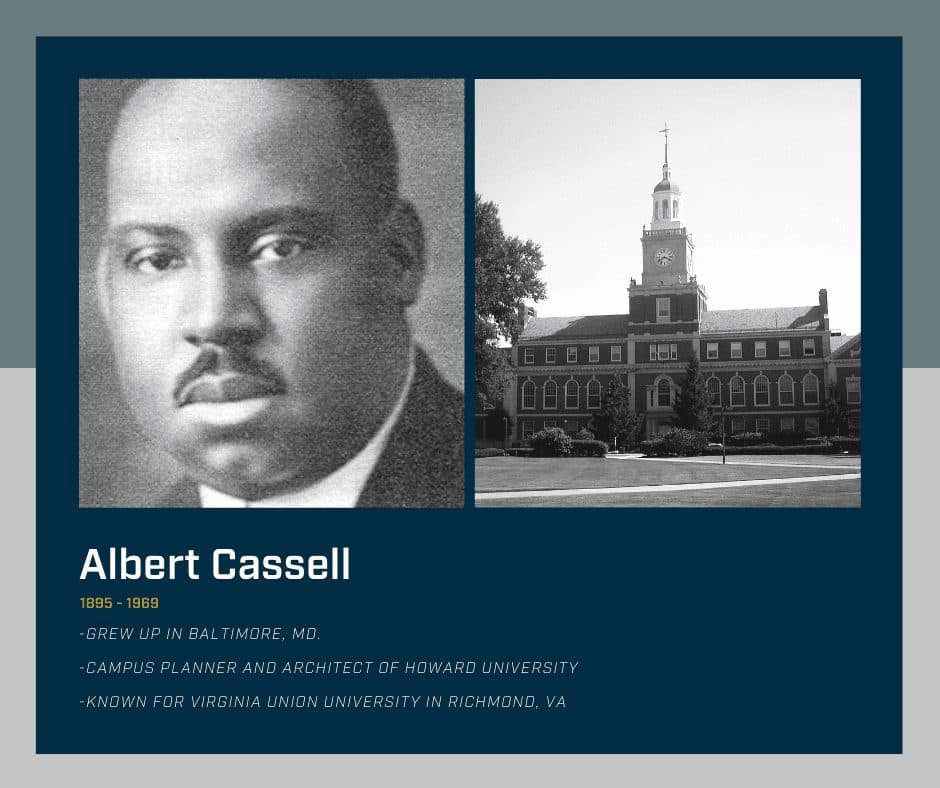 Albert Cassell

1895 - 1969

-GREW UP IN BALTIMORE, MD.

-CAMPUS PLANNER AND ARCHITECT OF HOWARD UNIVERSITY

-KNOWN FOR VIRGINIA UNION UNIVERSITY IN RICHMOND, VA